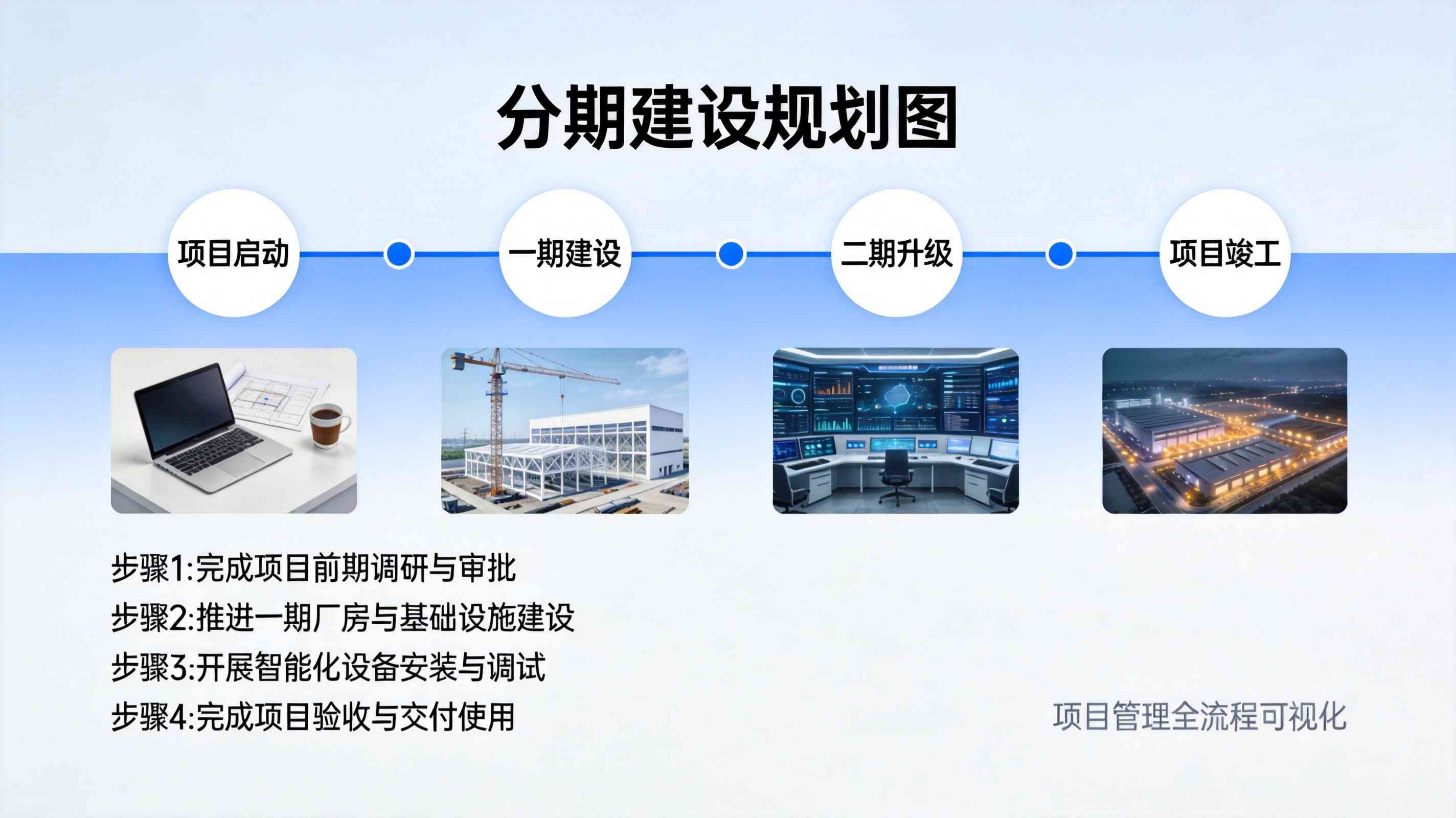 分期建设规划图

项目启动

一期建设

二期升级

项目竣工

步骤1:完成项目前期调研与审批
步骤2:推进一期厂房与基础设施建设
步骤3:开展智能化设备安装与调试
步骤4:完成项目验收与交付使用

项目管理全流程可视化